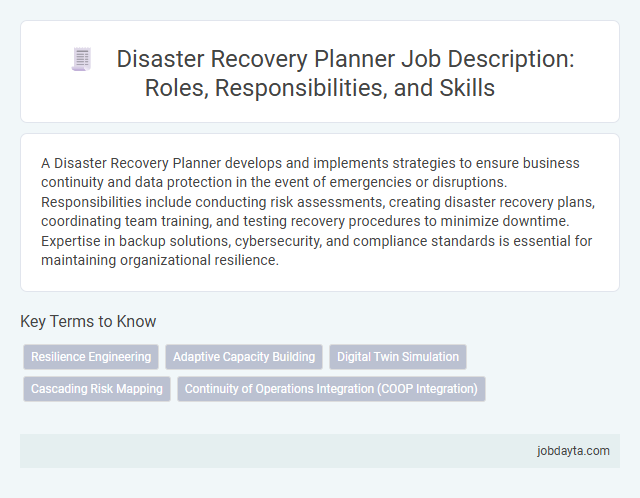 Disaster Recovery Planner Job Description: Roles, Responsibilities, and Skills

A Disaster Recovery Planner develops and implements strategies to ensure business continuity and data protection in the event of emergencies or disruptions. Responsibilities include conducting risk assessments, creating disaster recovery plans, coordinating team training, and testing recovery procedures to minimize downtime. Expertise in backup solutions, cybersecurity, and compliance standards is essential for maintaining organizational resilience.

Key Terms to Know

Resilience Engineering
Adaptive Capacity Building
Digital Twin Simulation
Cascading Risk Mapping
Continuity of Operations Integration (COOP Integration)

jobdayta.com